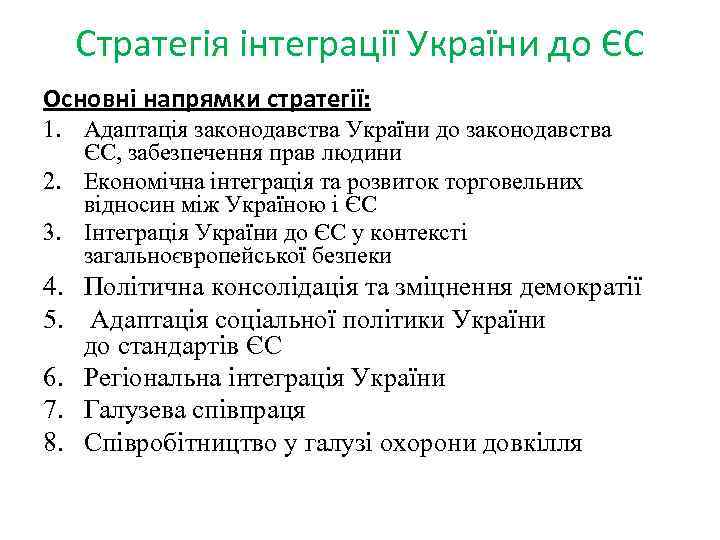 Стратегія інтеграції України до ЄС

Основні напрямки стратегії:

1. Адаптація законодавства України до законодавства ЄС, забезпечення прав людини
2. Економічна інтеграція та розвиток торговельних відносин між Україною і ЄС
3. Інтеграція України до ЄС у контексті загальноєвропейської безпеки
4. Політична консолідація та зміцнення демократії
5. Адаптація соціальної політики України до стандартів ЄС
6. Регіональна інтеграція України
7. Галузева співпраця
8. Співробітництво у галузі охорони довкілля